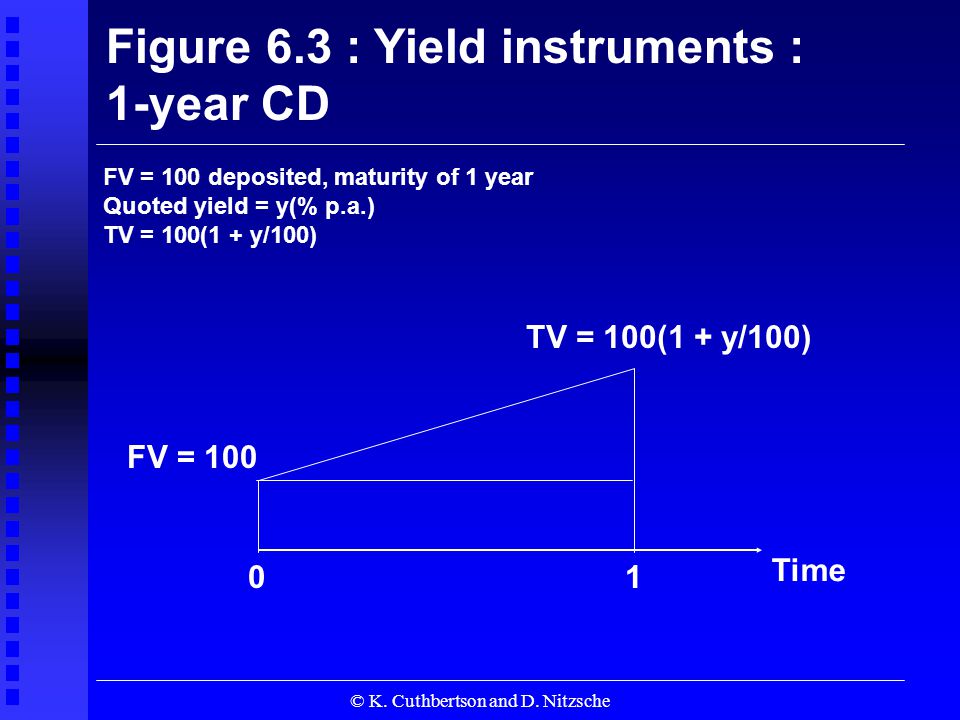 Figure 6.3 : Yield instruments : 1-year CD

FV = 100 deposited, maturity of 1 year
Quoted yield = y(% p.a.)
TV = 100(1 + y/100)

TV = 100(1 + y/100)

FV = 100

0

1

Time

© K. Cuthbertson and D. Nitzsche